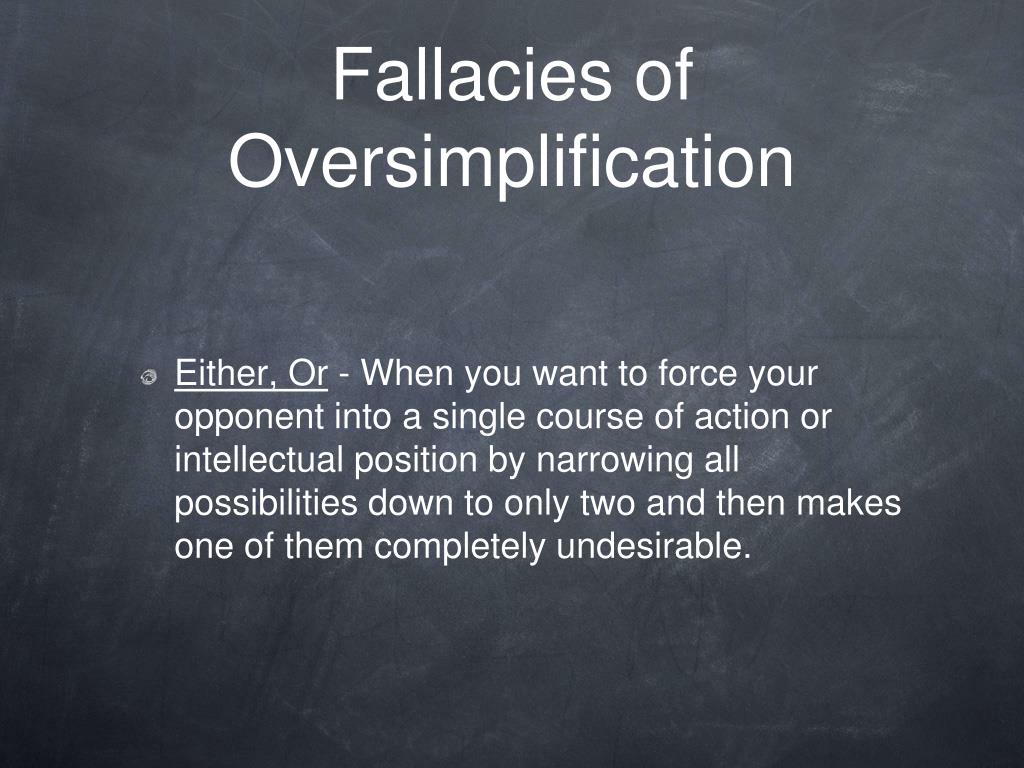 Fallacies of Oversimplification

Either, Or - When you want to force your opponent into a single course of action or intellectual position by narrowing all possibilities down to only two and then makes one of them completely undesirable.